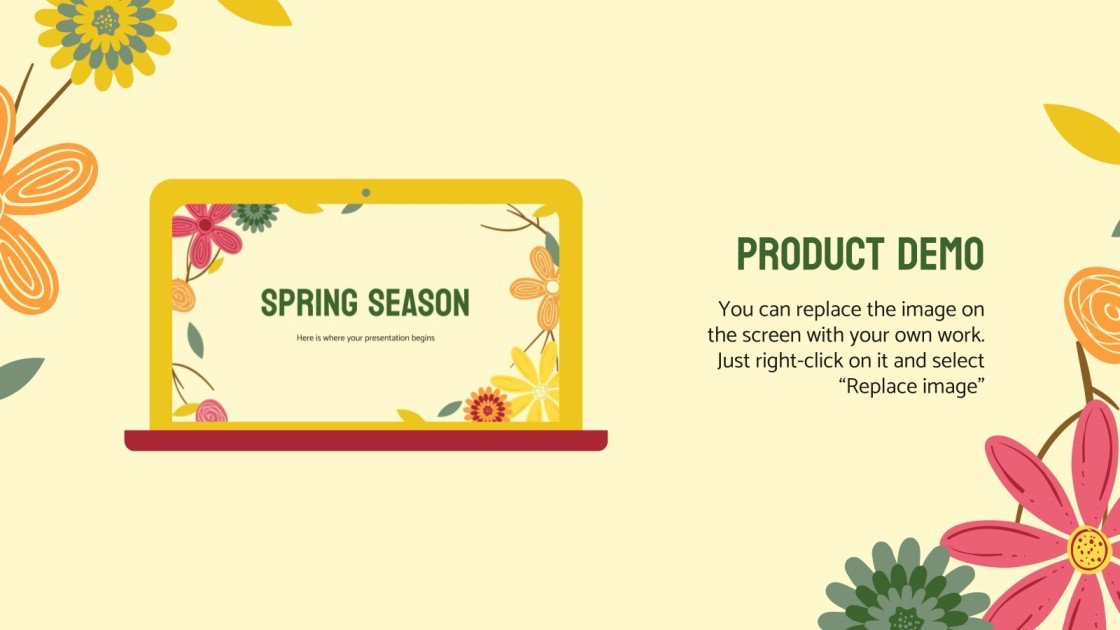 SPRING SEASON

Here is where your presentation begins

PRODUCT DEMO

You can replace the image on the screen with your own work. Just right-click on it and select “Replace image”